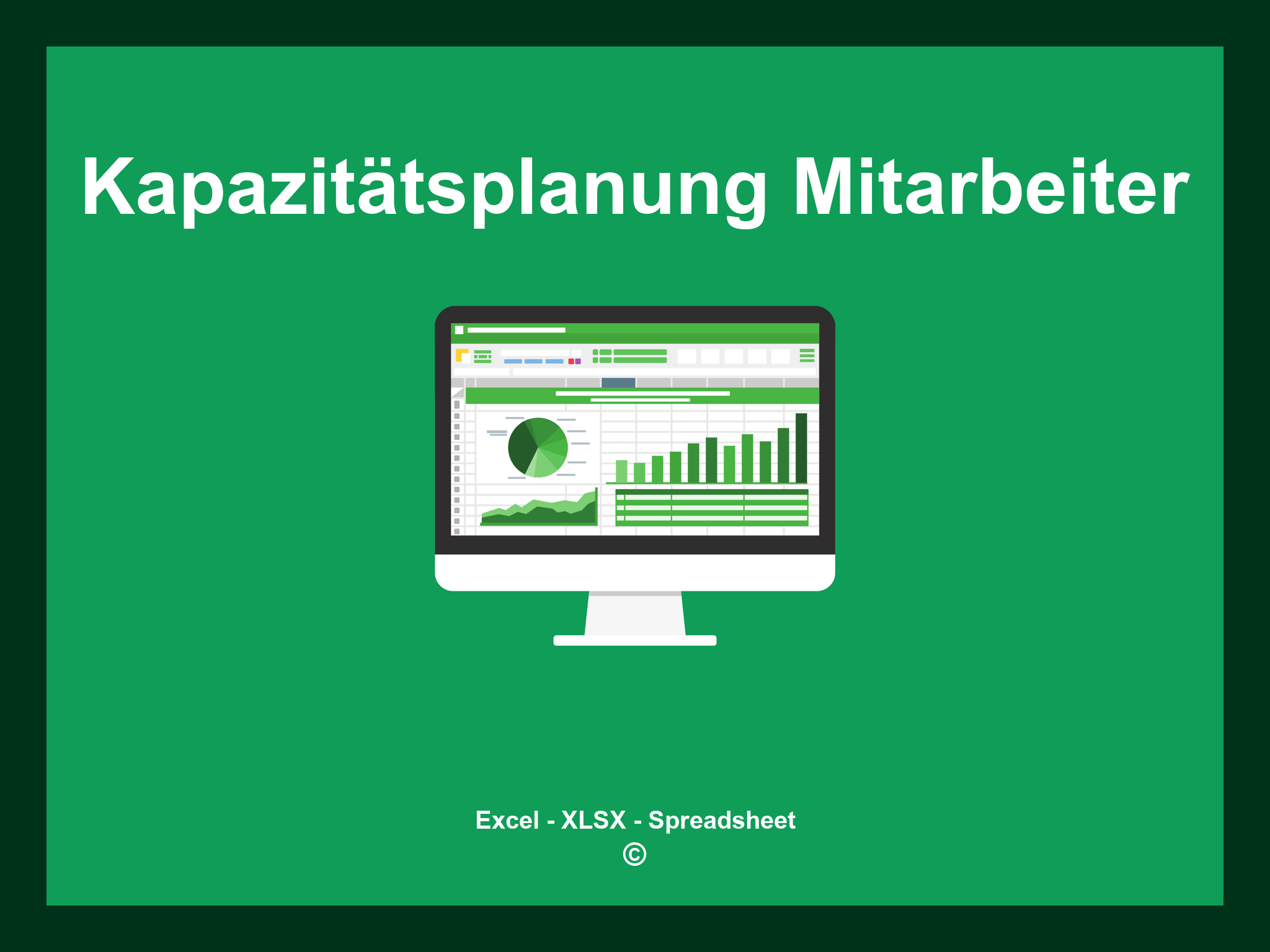 Kapazitätsplanung Mitarbeiter

Excel - XLSX - Spreadsheet
©